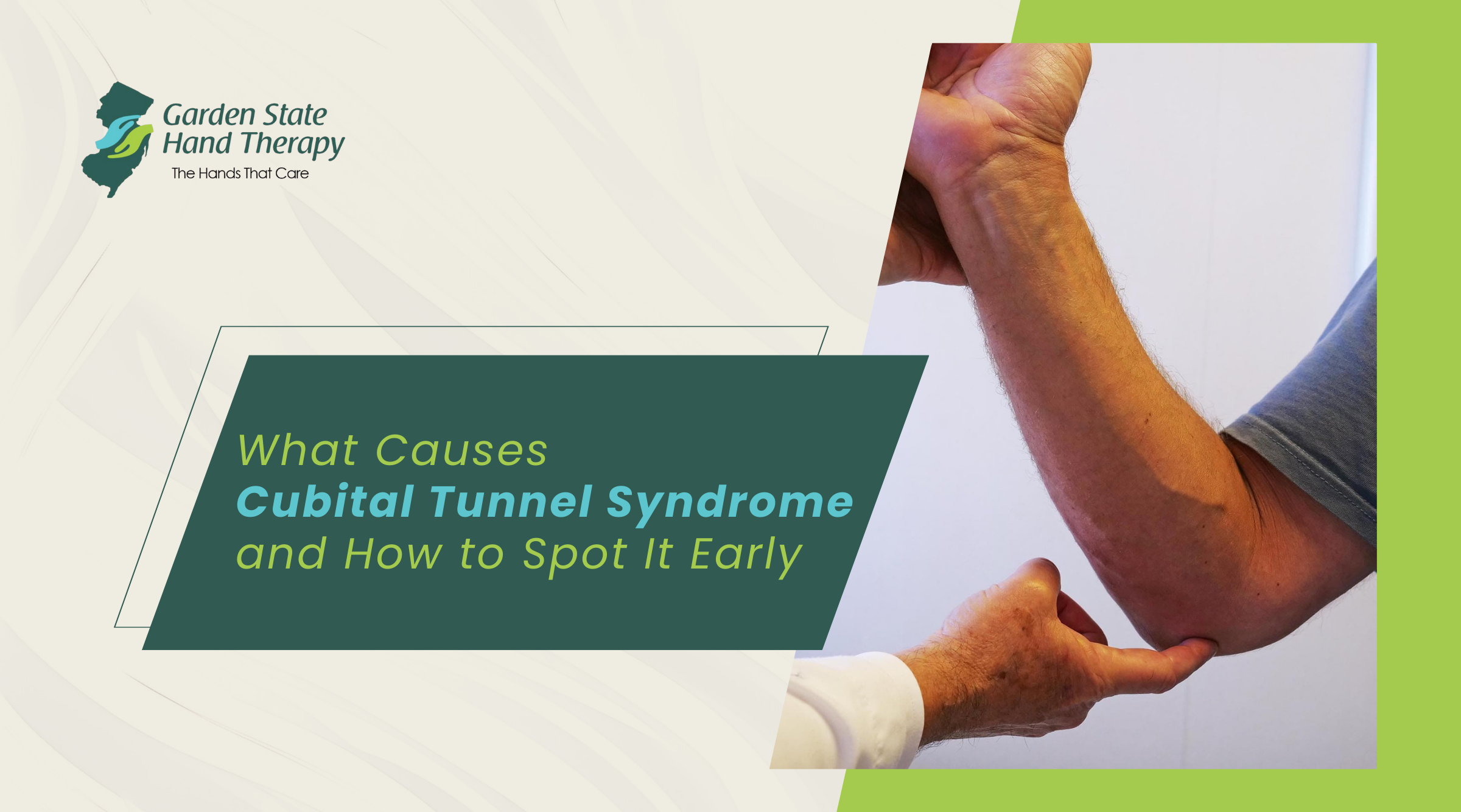 Garden State Hand Therapy
The Hands That Care

What Causes Cubital Tunnel Syndrome and How to Spot It Early